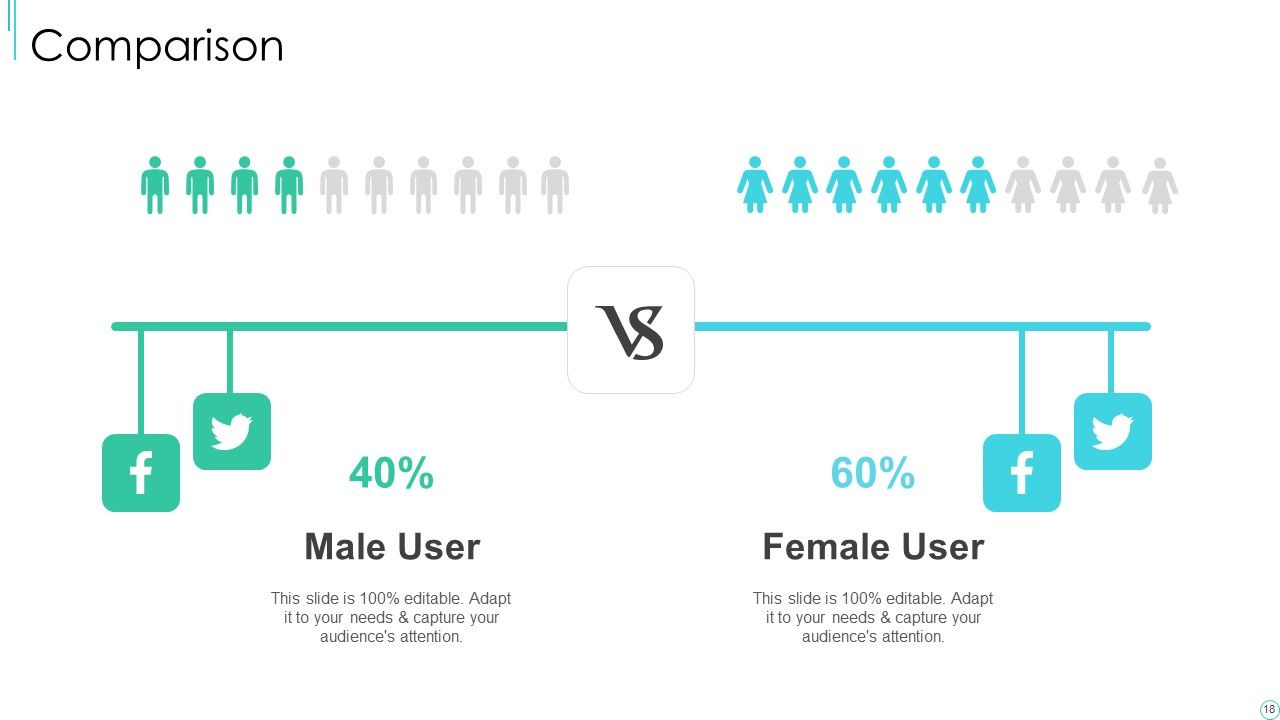 Comparison

VS

40%

Male User

This slide is 100% editable. Adapt it to your needs & capture your audience's attention.

60%

Female User

This slide is 100% editable. Adapt it to your needs & capture your audience's attention.

18